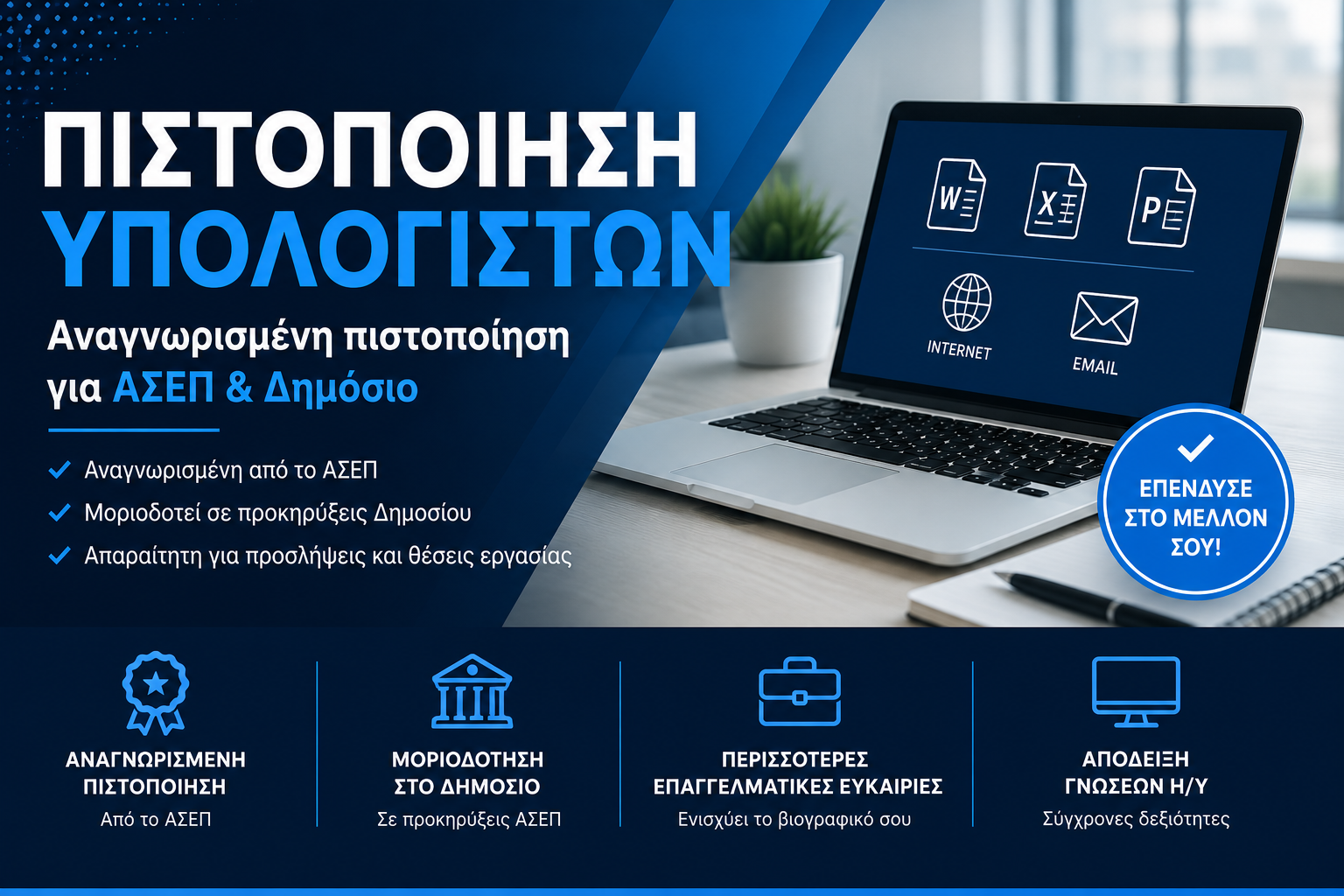 ΠΙΣΤΟΠΟΙΗΣΗ
ΥΠΟΛΟΓΙΣΤΩΝ

Αναγνωρισμένη πιστοποίηση για ΑΣΕΠ & Δημόσιο

Αναγνωρισμένη από το ΑΣΕΠ
Μοριοδοτεί σε προκηρύξεις Δημοσίου
Απαραίτητη για προσλήψεις και θέσεις εργασίας

W
X
P
INTERNET
EMAIL

ΕΠΕΝΔΥΣΕ ΣΤΟ ΜΕΛΛΟΝ ΣΟΥ!

ΑΝΑΓΝΩΡΙΣΜΕΝΗ ΠΙΣΤΟΠΟΙΗΣΗ
Από το ΑΣΕΠ

ΜΟΡΙΟΔΟΤΗΣΗ ΣΤΟ ΔΗΜΟΣΙΟ
Σε προκηρύξεις ΑΣΕΠ

ΠΕΡΙΣΣΟΤΕΡΕΣ ΕΠΑΓΓΕΛΜΑΤΙΚΕΣ ΕΥΚΑΙΡΙΕΣ
Ενισχύει το βιογραφικό σου

ΑΠΟΔΕΙΞΗ ΓΝΩΣΕΩΝ Η/Υ
Σύγχρονες δεξιότητες